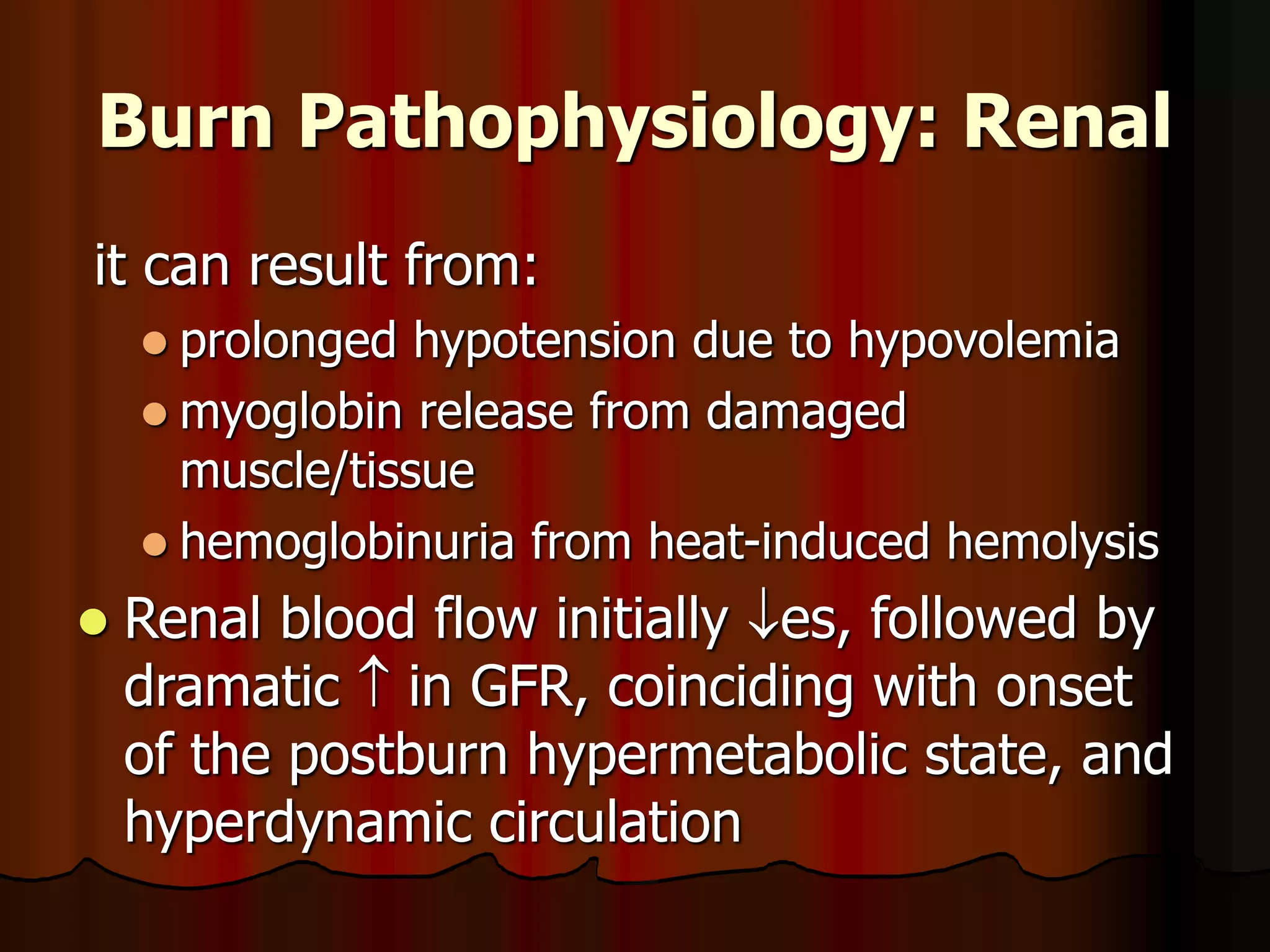 Burn Pathophysiology: Renal

it can result from:

- prolonged hypotension due to hypovolemia
- myoglobin release from damaged muscle/tissue
- hemoglobinuria from heat-induced hemolysis

- Renal blood flow initially ↓es, followed by dramatic ↑ in GFR, coinciding with onset of the postburn hypermetabolic state, and hyperdynamic circulation